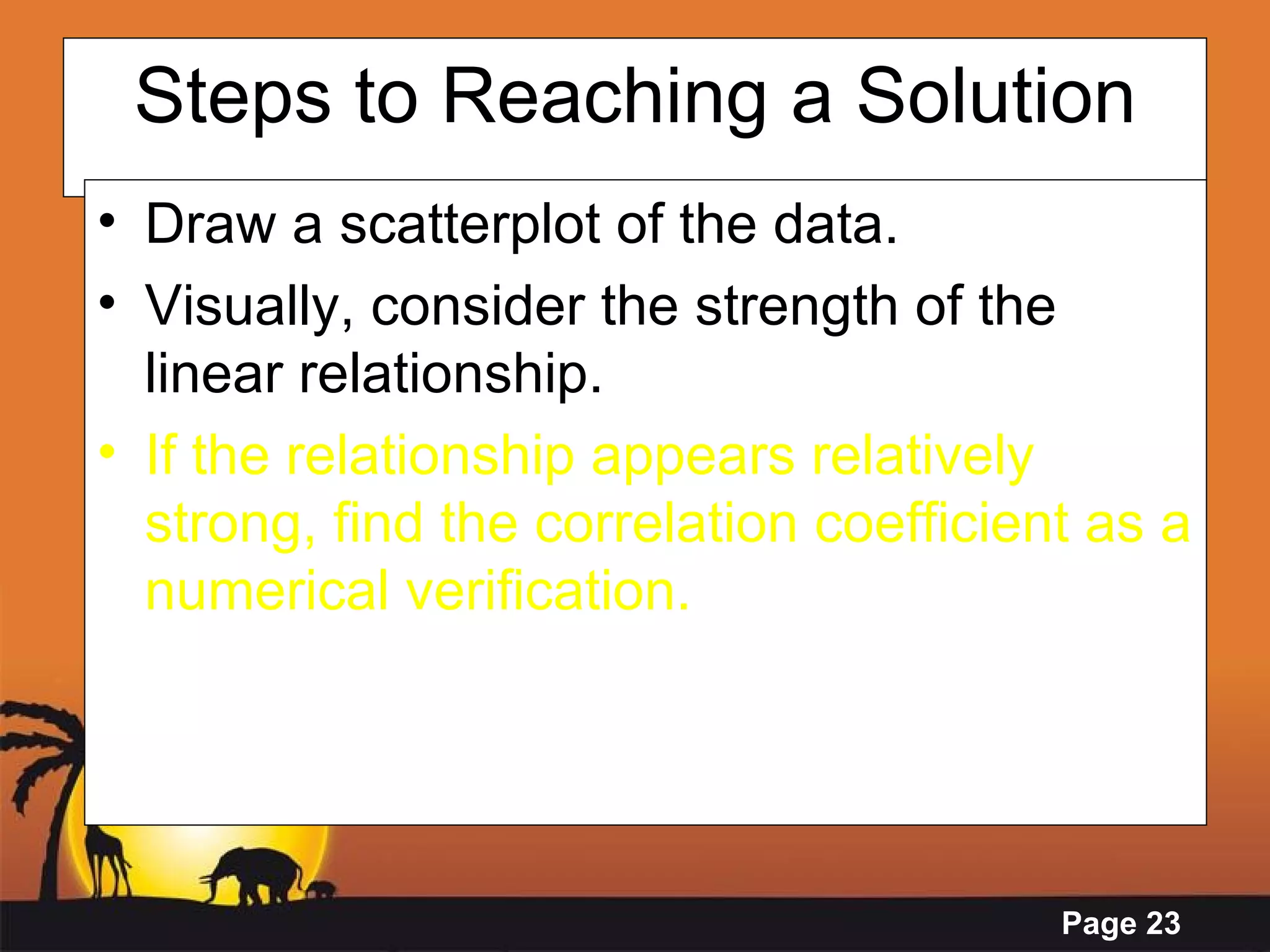 Steps to Reaching a Solution

• Draw a scatterplot of the data.

• Visually, consider the strength of the linear relationship.

• If the relationship appears relatively strong, find the correlation coefficient as a numerical verification.

Page 23